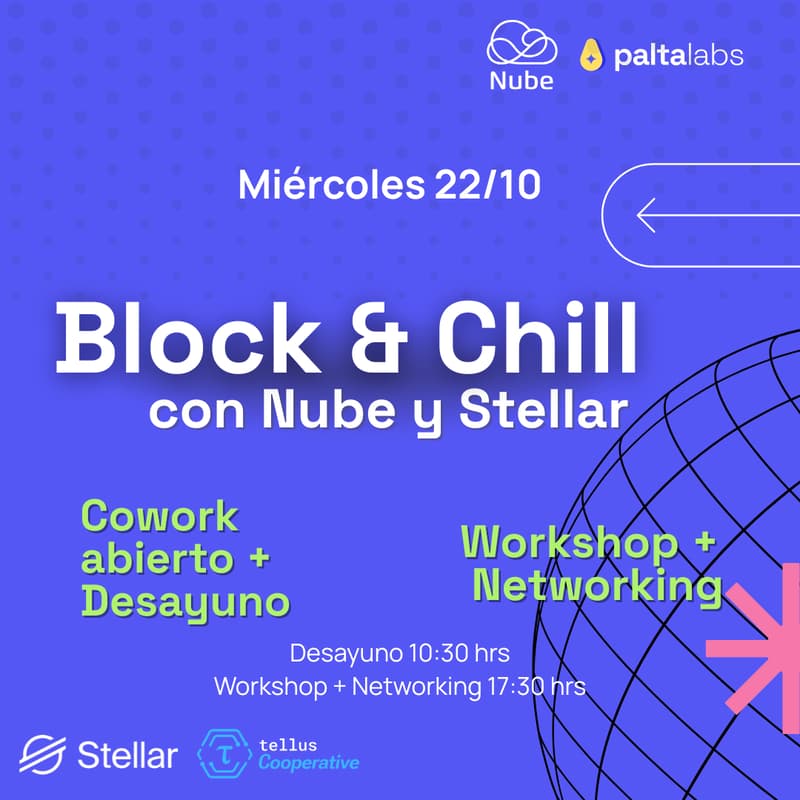 Nube paltalabs

Miércoles 22/10

Block & Chill
con Nube y Stellar

Cowork abierto + Desayuno

Workshop + Networking

Desayuno 10:30 hrs
Workshop + Networking 17:30 hrs

Stellar tellus Cooperative